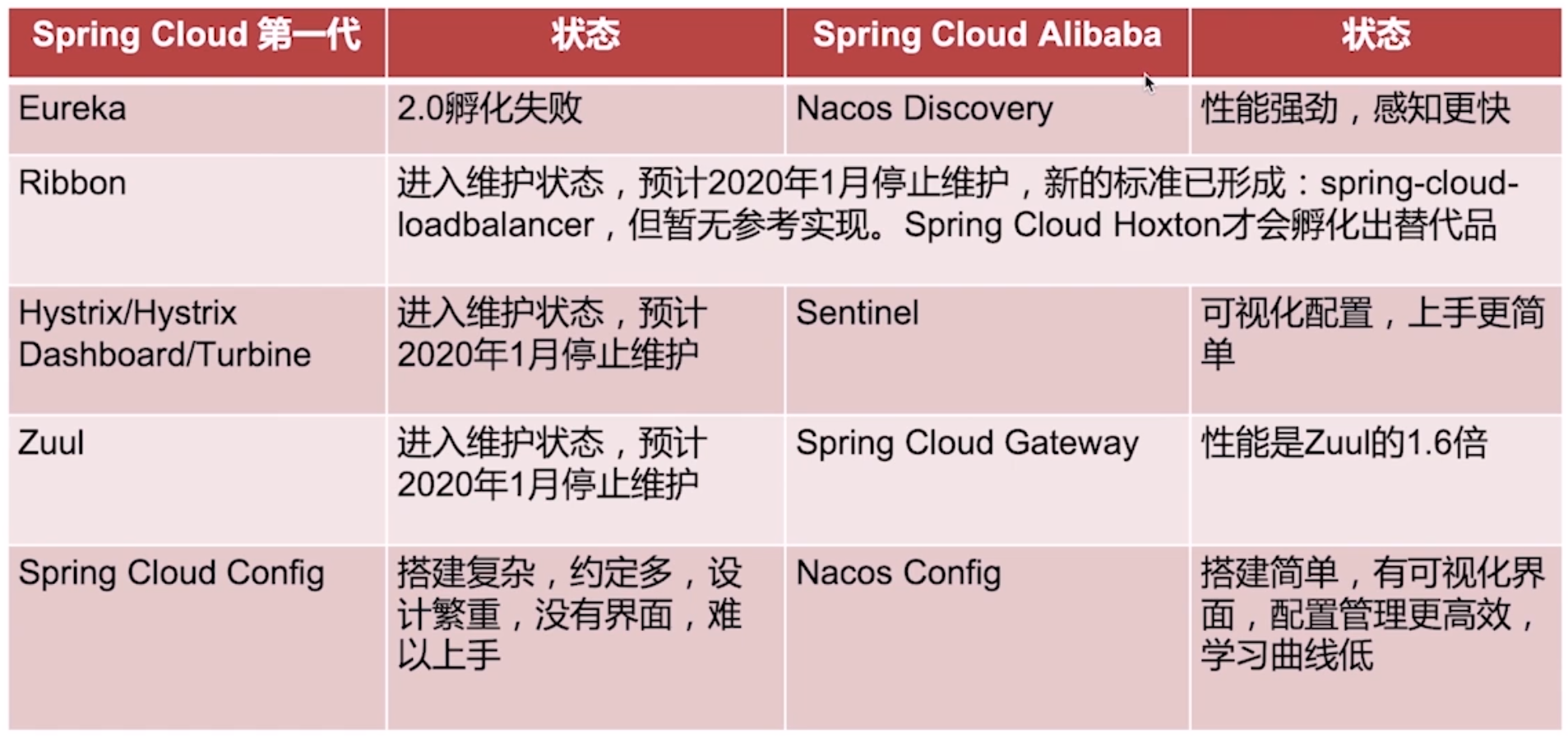 | Spring Cloud 第一代 | 状态 | Spring Cloud Alibaba | 状态 |
|---|---|---|---|
| Eureka | 2.0孵化失败 | Nacos Discovery | 性能强劲，感知更快 |
| Ribbon | 进入维护状态，预计2020年1月停止维护，新的标准已形成：spring-cloud-loadbalancer，但暂无参考实现。Spring Cloud Hoxton才会孵化出替代品 | | |
| Hystrix/Hystrix Dashboard/Turbine | 进入维护状态，预计2020年1月停止维护 | Sentinel | 可视化配置，上手更简单 |
| Zuul | 进入维护状态，预计2020年1月停止维护 | Spring Cloud Gateway | 性能是Zuul的1.6倍 |
| Spring Cloud Config | 搭建复杂，约定多，设计繁重，没有界面，难以上手 | Nacos Config | 搭建简单，有可视化界面，配置管理更高效，学习曲线低 |